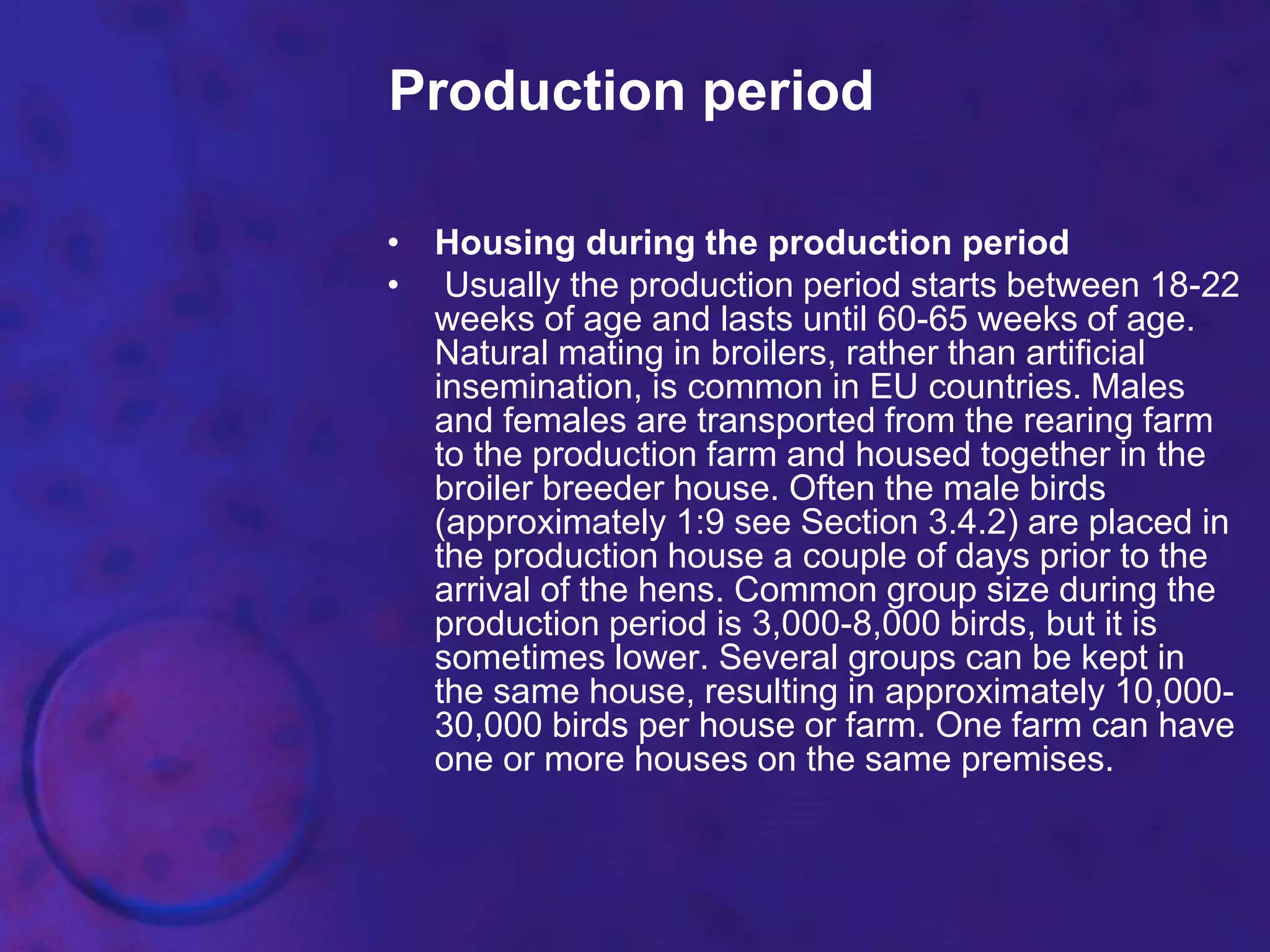 Production period

• Housing during the production period
• Usually the production period starts between 18-22 weeks of age and lasts until 60-65 weeks of age. Natural mating in broilers, rather than artificial insemination, is common in EU countries. Males and females are transported from the rearing farm to the production farm and housed together in the broiler breeder house. Often the male birds (approximately 1:9 see Section 3.4.2) are placed in the production house a couple of days prior to the arrival of the hens. Common group size during the production period is 3,000-8,000 birds, but it is sometimes lower. Several groups can be kept in the same house, resulting in approximately 10,000-30,000 birds per house or farm. One farm can have one or more houses on the same premises.